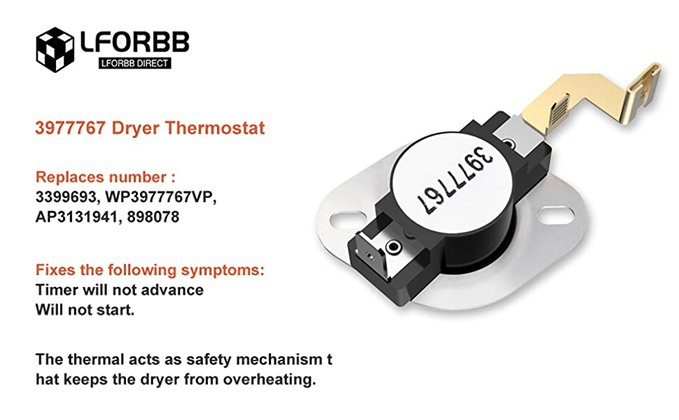 LFORBB
LFORBB DIRECT

3977767 Dryer Thermostat

Replaces number :
3399693, WP3977767VP, AP3131941, 898078

Fixes the following symptoms:
Timer will not advance
Will not start.

The thermal acts as safety mechanism t hat keeps the dryer from overheating.

3977767